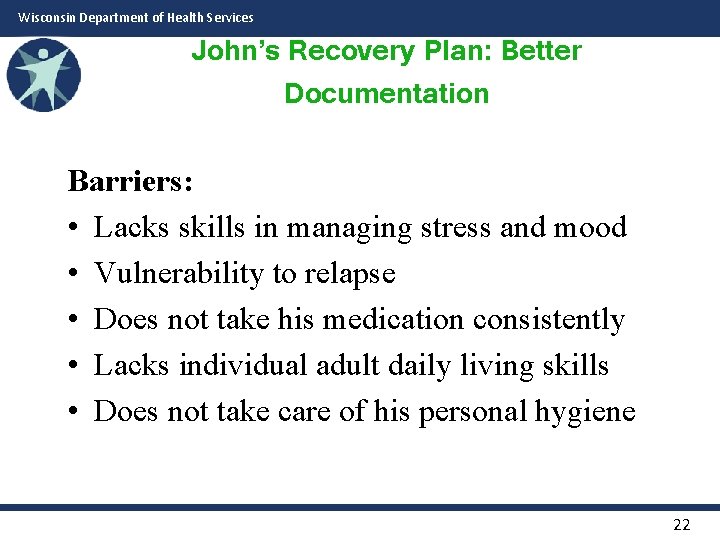 Wisconsin Department of Health Services

John's Recovery Plan: Better Documentation

Barriers:
• Lacks skills in managing stress and mood
• Vulnerability to relapse
• Does not take his medication consistently
• Lacks individual adult daily living skills
• Does not take care of his personal hygiene

22